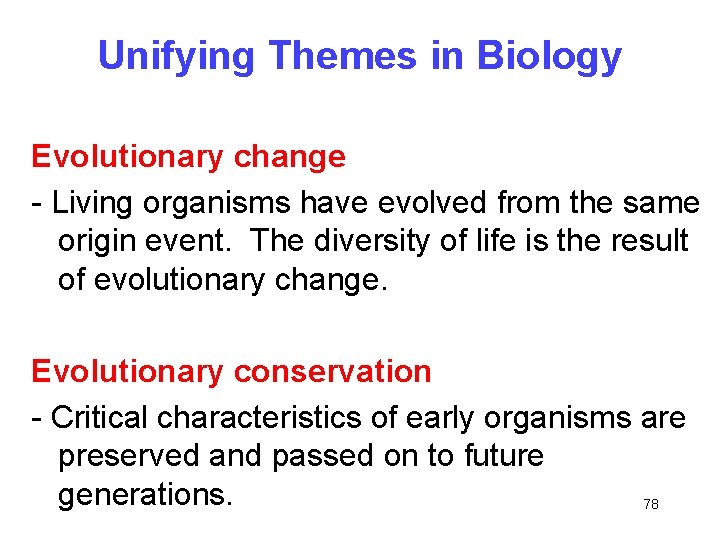 Unifying Themes in Biology

Evolutionary change

- Living organisms have evolved from the same origin event.  The diversity of life is the result of evolutionary change.

Evolutionary conservation

- Critical characteristics of early organisms are preserved and passed on to future generations.

78